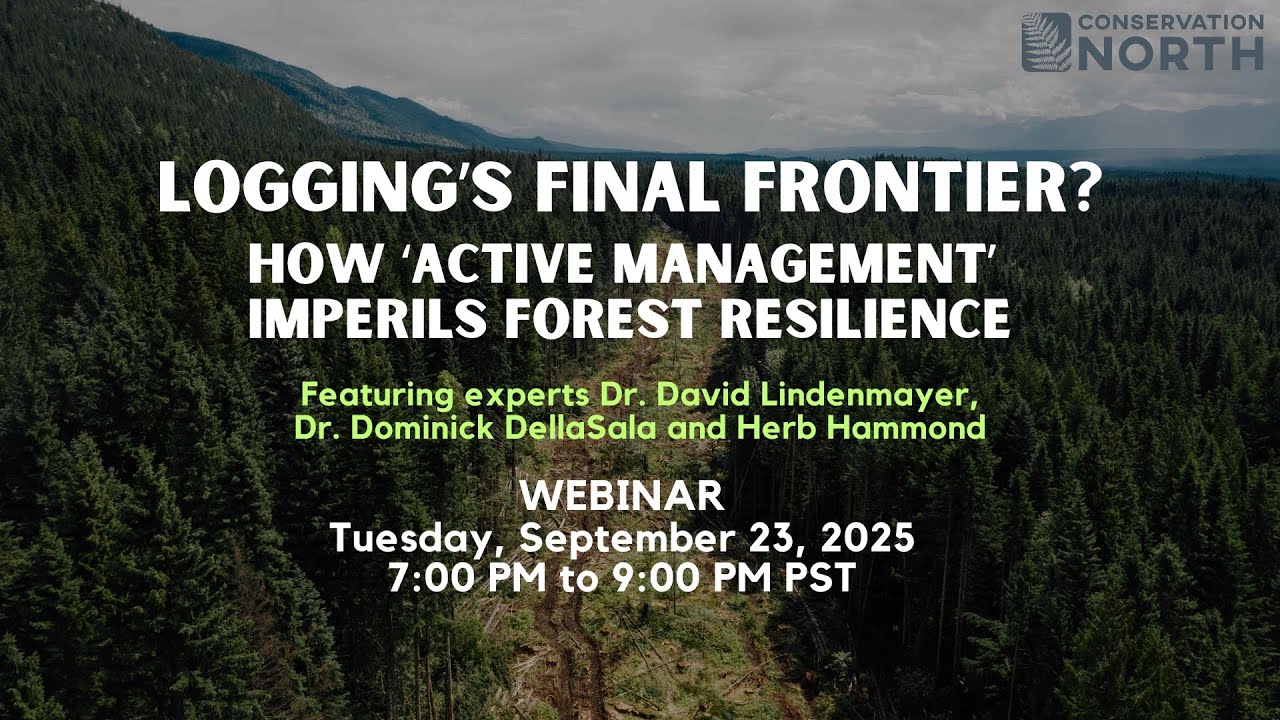 CONSERVATION NORTH

LOGGING'S FINAL FRONTIER?
HOW 'ACTIVE MANAGEMENT' IMPERILS FOREST RESILIENCE

Featuring experts Dr. David Lindenmayer, Dr. Dominick DellaSala and Herb Hammond

WEBINAR
Tuesday, September 23, 2025
7:00 PM to 9:00 PM PST